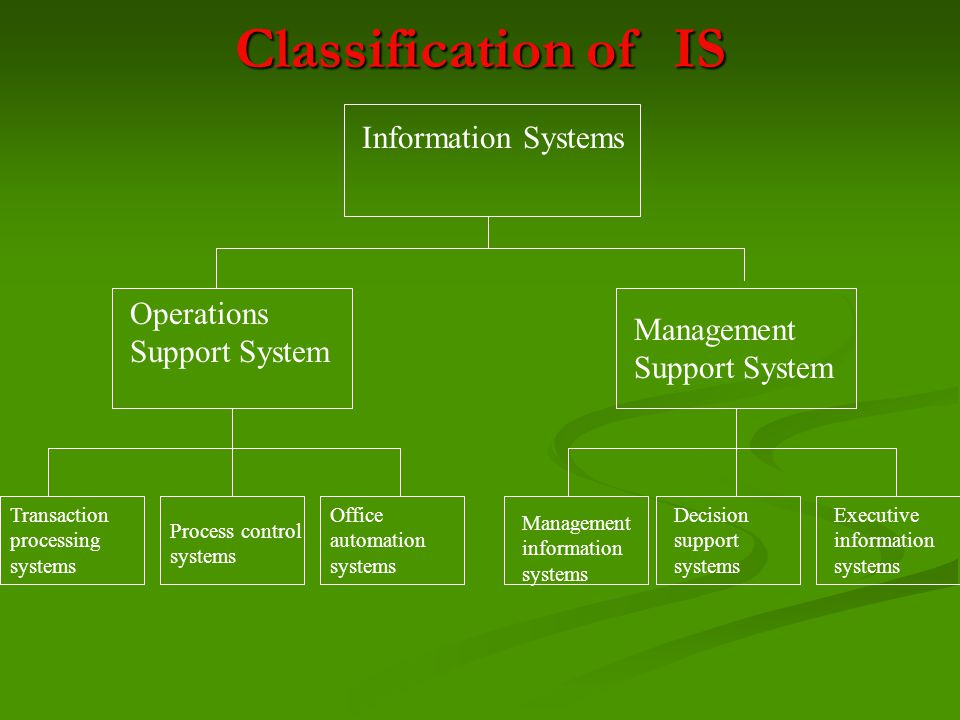 Classification of IS

Information Systems

Operations Support System

Management Support System

Transaction processing systems

Process control systems

Office automation systems

Management information systems

Decision support systems

Executive information systems